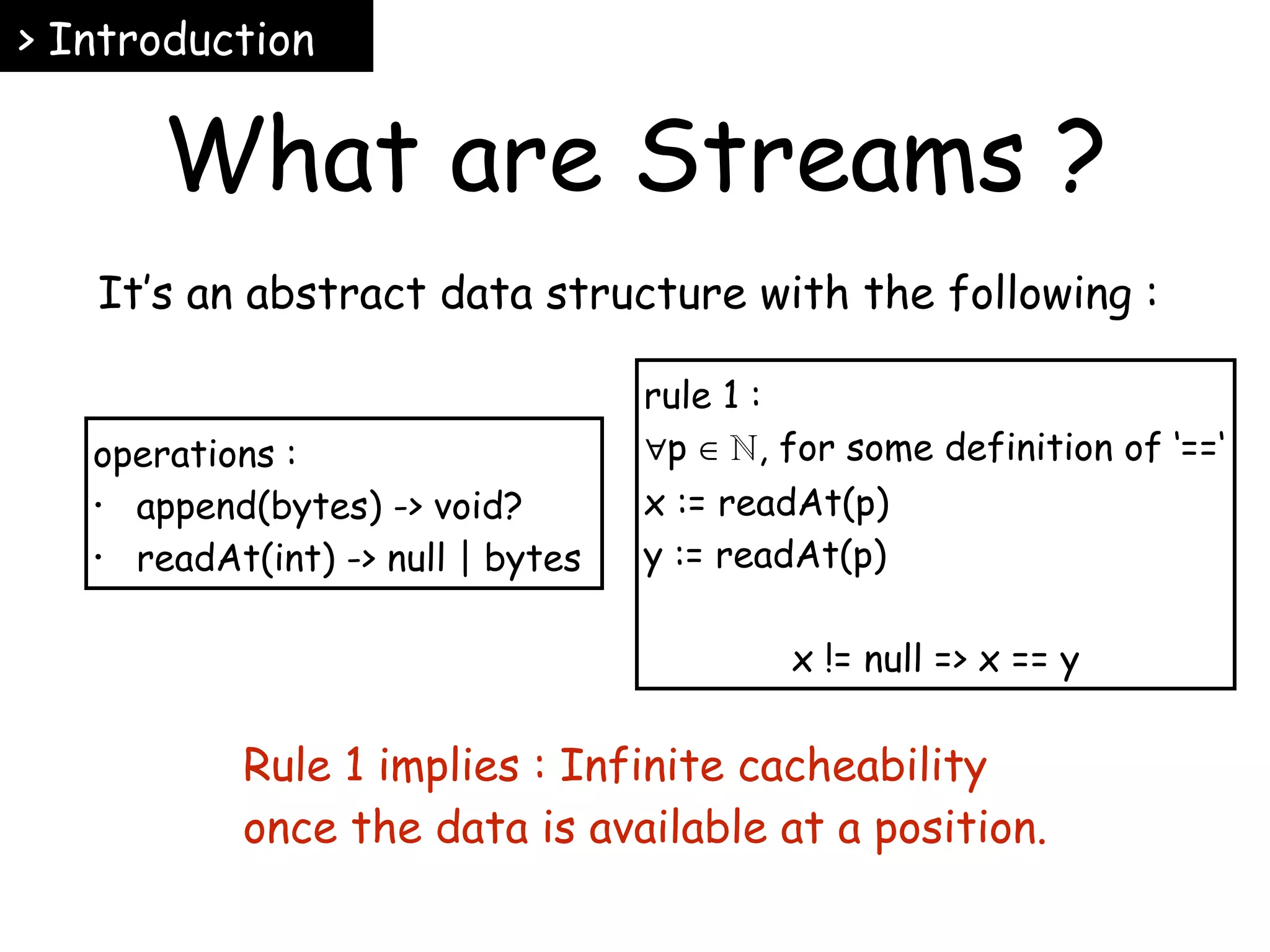 > Introduction

What are Streams ?

It's an abstract data structure with the following :

operations :
· append(bytes) -> void?
· readAt(int) -> null | bytes

rule 1 :
$\forall p \in \mathbb{N}$, for some definition of '=='
x := readAt(p)
y := readAt(p)

x != null => x == y

Rule 1 implies : Infinite cacheability once the data is available at a position.